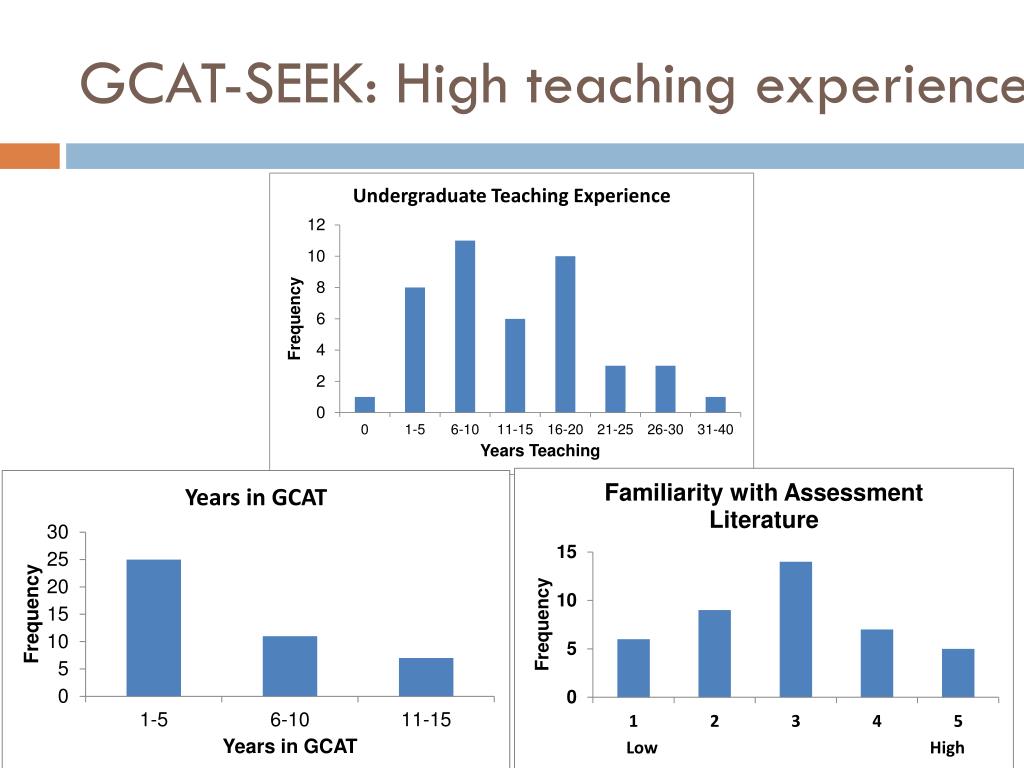 GCAT-SEEK: High teaching experience

Undergraduate Teaching Experience

12
10
8
6
4
2
0

Frequency

0 1-5 6-10 11-15 16-20 21-25 26-30 31-40

Years Teaching

Years in GCAT

30
25
20
15
10
5
0

Frequency

1-5 6-10 11-15

Years in GCAT

Familiarity with Assessment Literature

15
10
5
0

Frequency

1 2 3 4 5

Low High